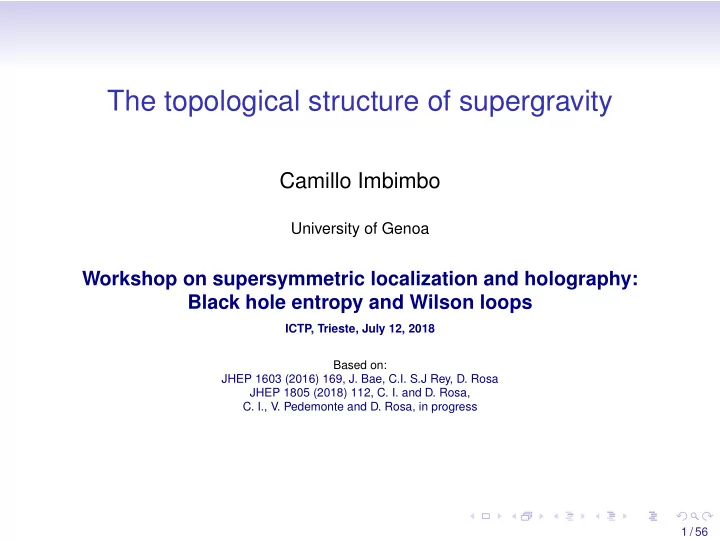 The topological structure of supergravity

Camillo Imbimbo

University of Genoa

Workshop on supersymmetric localization and holography: Black hole entropy and Wilson loops

ICTP, Trieste, July 12, 2018

Based on:
JHEP 1603 (2016) 169, J. Bae, C.I. S.J Rey, D. Rosa
JHEP 1805 (2018) 112, C. I. and D. Rosa,
C. I., V. Pedemonte and D. Rosa, in progress

1 / 56